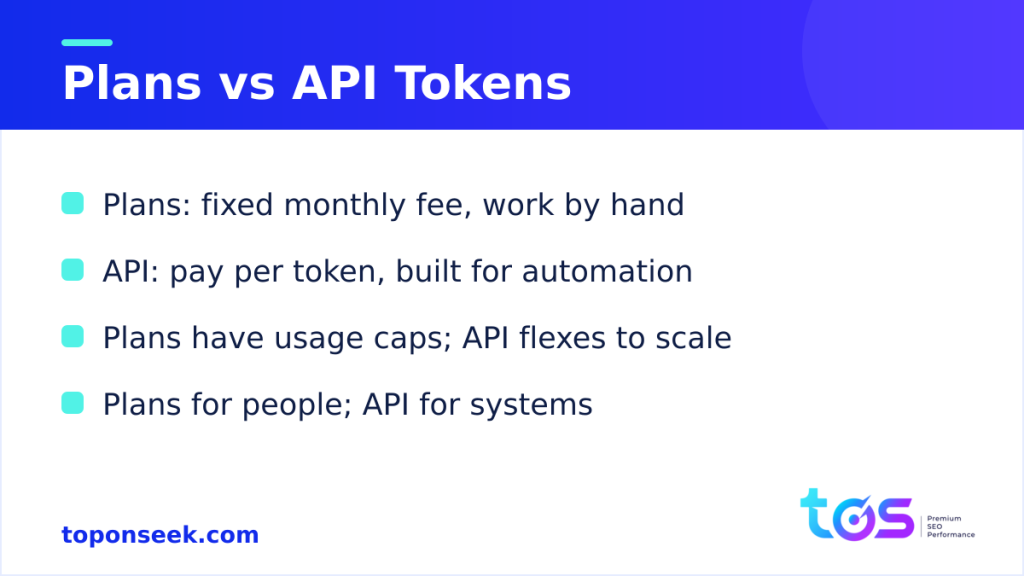 Plans vs API Tokens

Plans: fixed monthly fee, work by hand

API: pay per token, built for automation

Plans have usage caps; API flexes to scale

Plans for people; API for systems

toponseek.com

tos Premium SEO Performance